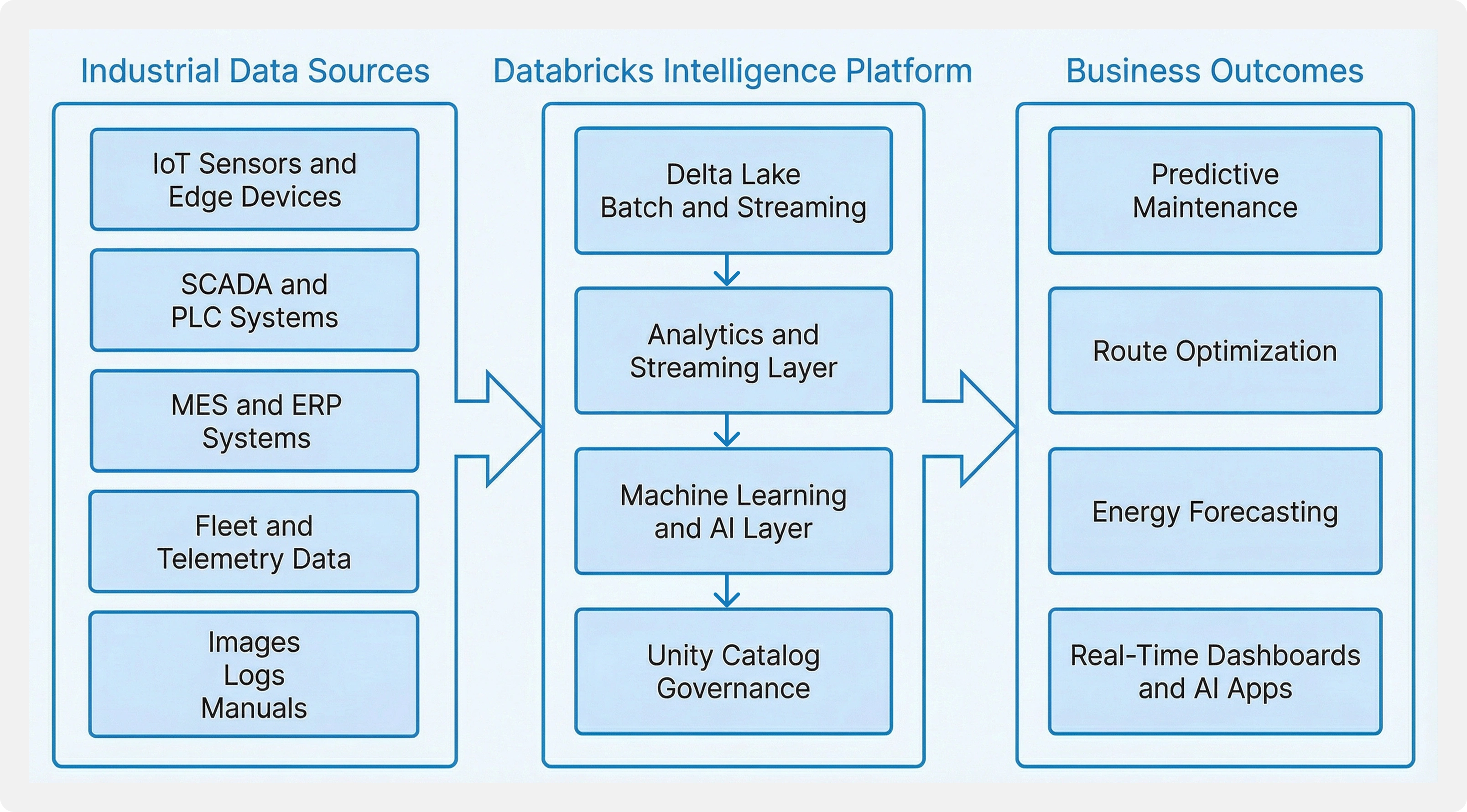 Industrial Data Sources

IoT Sensors and Edge Devices

SCADA and PLC Systems

MES and ERP Systems

Fleet and Telemetry Data

Images
Logs
Manuals

Databricks Intelligence Platform

Delta Lake
Batch and Streaming

Analytics and Streaming Layer

Machine Learning and AI Layer

Unity Catalog Governance

Business Outcomes

Predictive Maintenance

Route Optimization

Energy Forecasting

Real-Time Dashboards and AI Apps